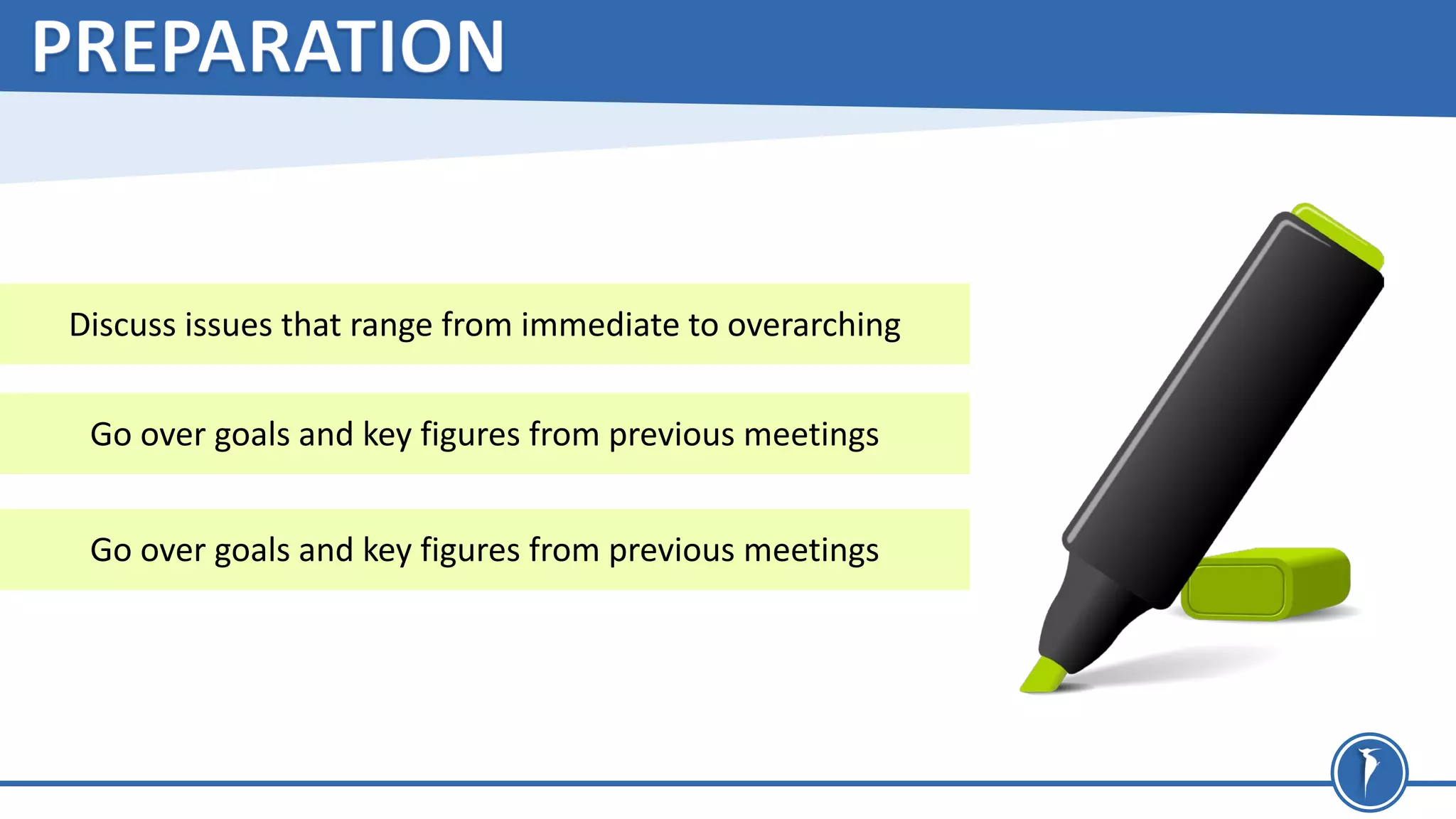 PREPARATION

Discuss issues that range from immediate to overarching

Go over goals and key figures from previous meetings

Go over goals and key figures from previous meetings